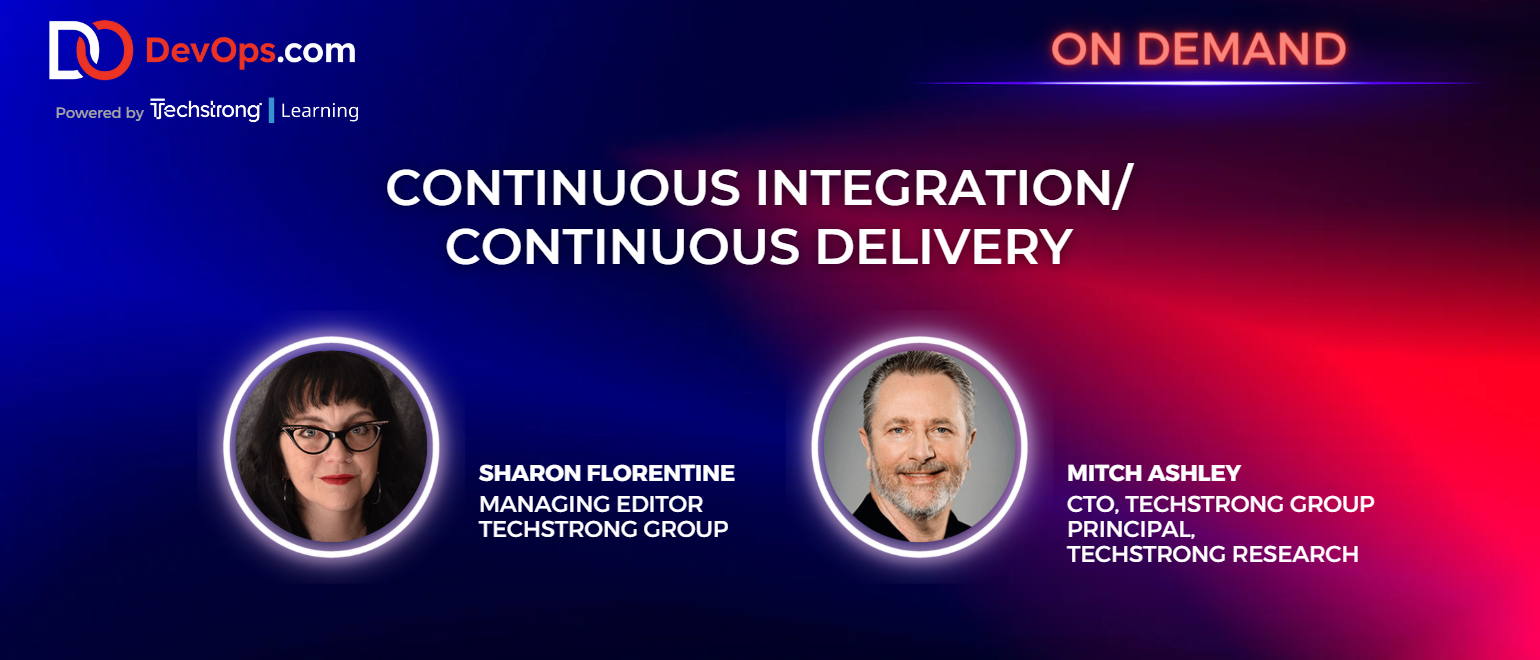 DevOps.com

Powered by Techstrong | Learning

ON DEMAND

CONTINUOUS INTEGRATION/ CONTINUOUS DELIVERY

SHARON FLORENTINE
MANAGING EDITOR
TECHSTRONG GROUP

MITCH ASHLEY
CTO, TECHSTRONG GROUP
PRINCIPAL,
TECHSTRONG RESEARCH